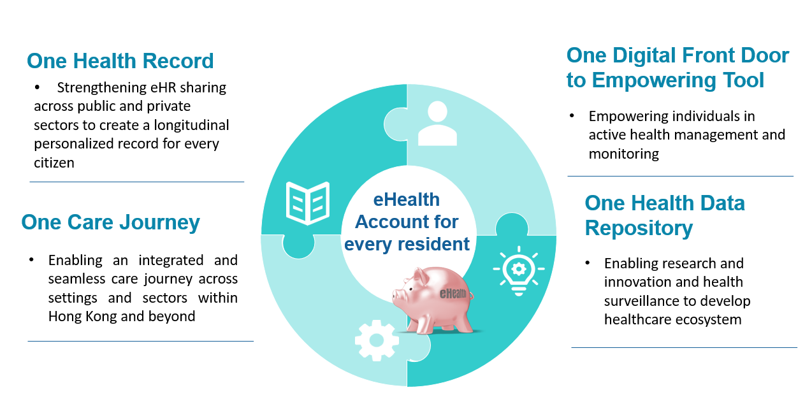 One Health Record

• Strengthening eHR sharing across public and private sectors to create a longitudinal personalized record for every citizen

One Care Journey

• Enabling an integrated and seamless care journey across settings and sectors within Hong Kong and beyond

eHealth Account for every resident

eHealth

One Digital Front Door to Empowering Tool

• Empowering individuals in active health management and monitoring

One Health Data Repository

• Enabling research and innovation and health surveillance to develop healthcare ecosystem